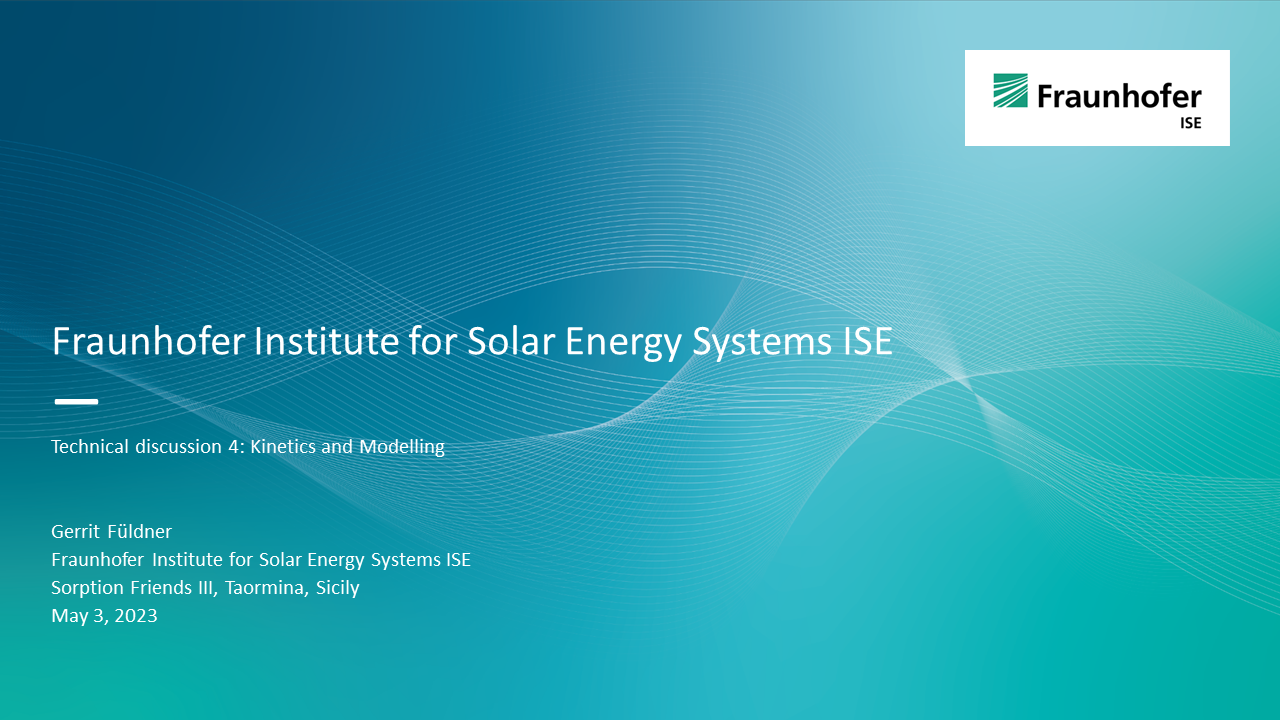 Fraunhofer
ISE

Fraunhofer Institute for Solar Energy Systems ISE

Technical discussion 4: Kinetics and Modelling

Gerrit Füldner
Fraunhofer Institute for Solar Energy Systems ISE
Sorption Friends III, Taormina, Sicily
May 3, 2023